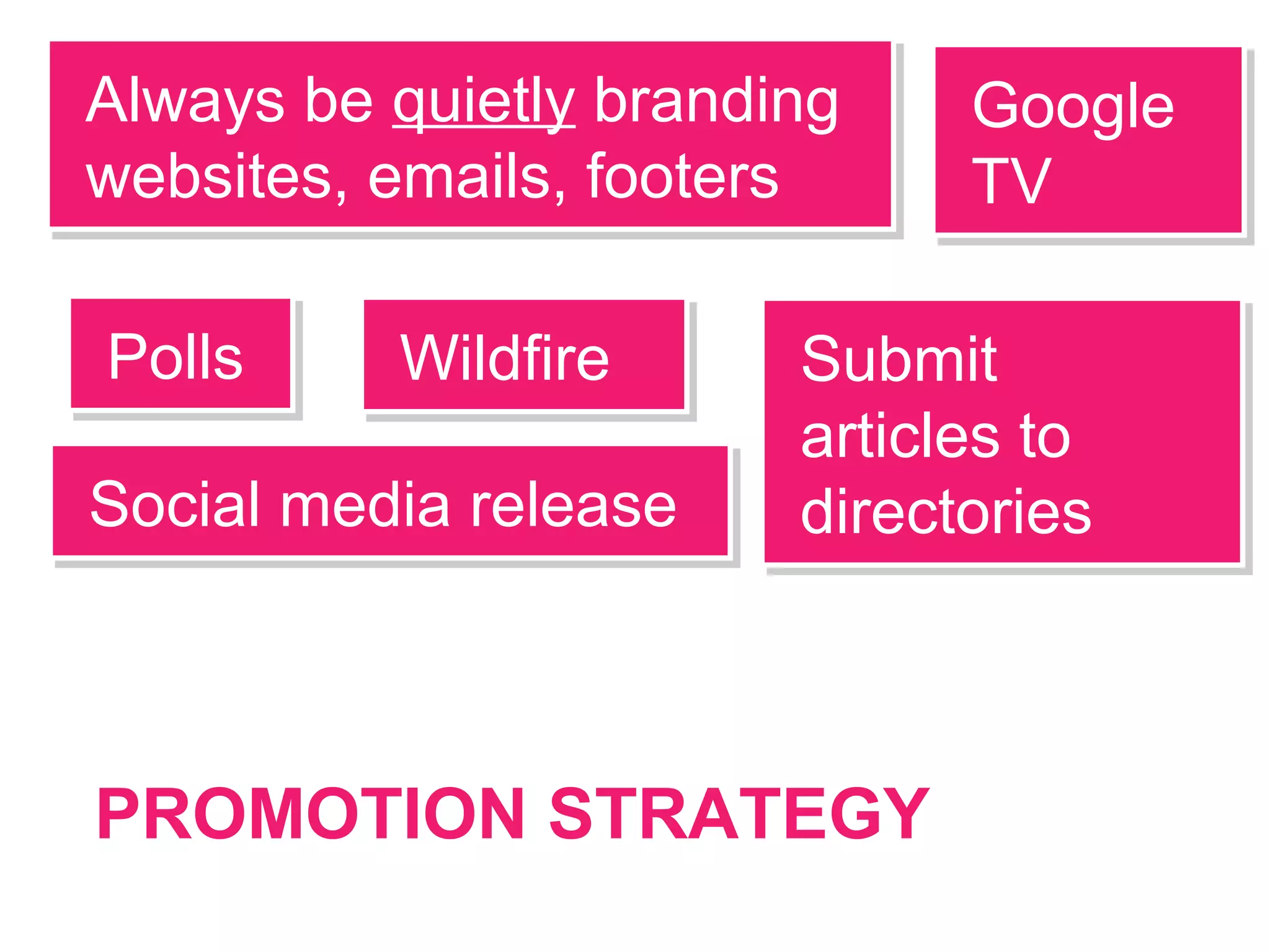 Always be quietly branding websites, emails, footers

Google TV

Polls

Wildfire

Submit articles to directories

Social media release

PROMOTION STRATEGY